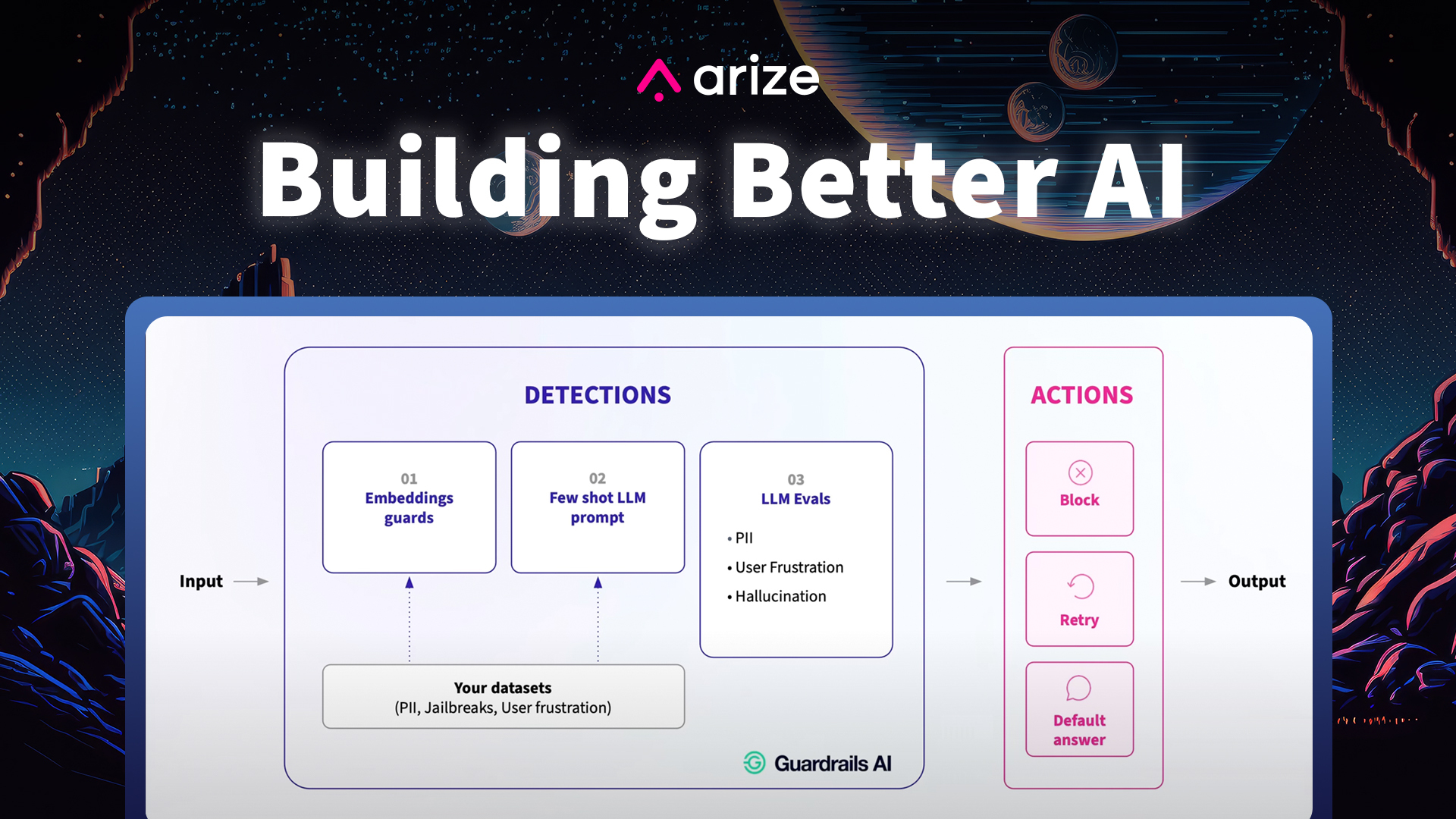 arize

Building Better AI

Input

DETECTIONS

01
Embeddings guards

02
Few shot LLM prompt

03
LLM Evals

• PII
• User Frustration
• Hallucination

Your datasets
(PII, Jailbreaks, User frustration)

Guardrails AI

ACTIONS

Block

Retry

Default answer

Output